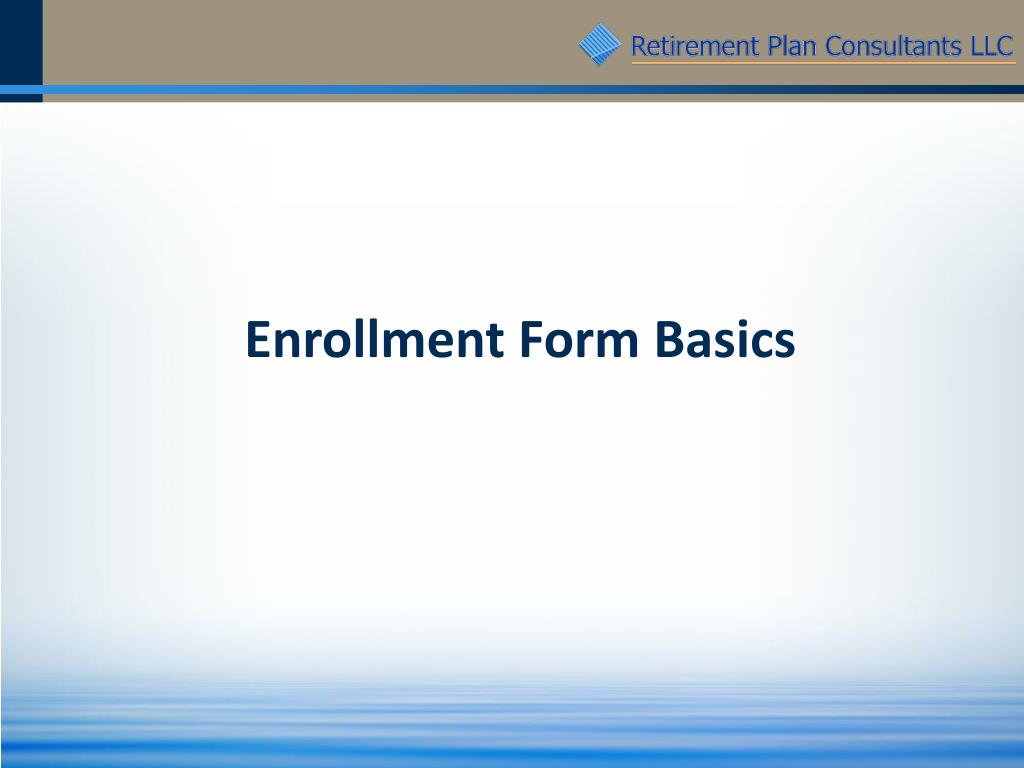 Retirement Plan Consultants LLC

Enrollment Form Basics